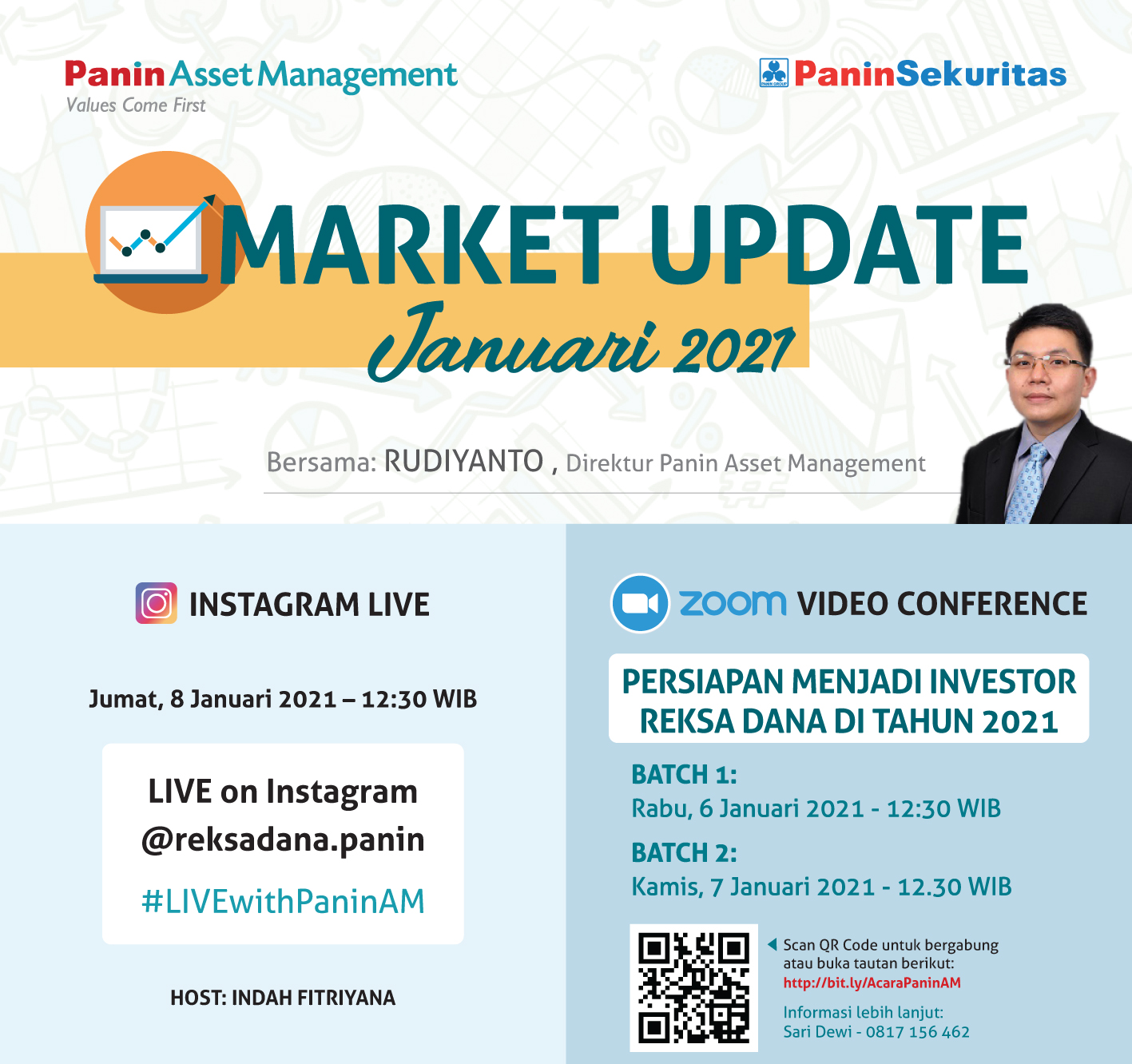 Panin Asset Management
Values Come First

PANIN GROUP PaninSekuritas

MARKET UPDATE
Januari 2021

Bersama: RUDIYANTO , Direktur Panin Asset Management

INSTAGRAM LIVE

Jumat, 8 Januari 2021 – 12:30 WIB

LIVE on Instagram
@reksadana.panin
#LIVEwithPaninAM

HOST: INDAH FITRIYANA

zoom VIDEO CONFERENCE

PERSIAPAN MENJADI INVESTOR REKSA DANA DI TAHUN 2021

BATCH 1:
Rabu, 6 Januari 2021 - 12:30 WIB

BATCH 2:
Kamis, 7 Januari 2021 - 12.30 WIB

Scan QR Code untuk bergabung atau buka tautan berikut:
http://bit.ly/AcaraPaninAM

Informasi lebih lanjut:
Sari Dewi - 0817 156 462